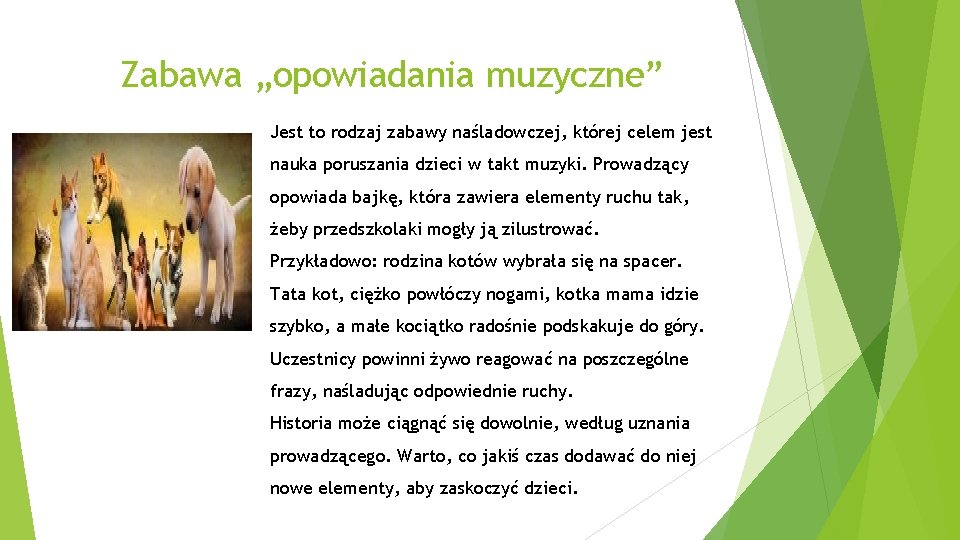 Zabawa „opowiadania muzyczne”

Jest to rodzaj zabawy naśladowczej, której celem jest nauka poruszania dzieci w takt muzyki. Prowadzący opowiada bajkę, która zawiera elementy ruchu tak, żeby przedszkolaki mogły ją zilustrować.

Przykładowo: rodzina kotów wybrała się na spacer. Tata kot, ciężko powłóczy nogami, kotka mama idzie szybko, a małe kociątko radośnie podskakuje do góry. Uczestnicy powinni żywo reagować na poszczególne frazy, naśladując odpowiednie ruchy.

Historia może ciągnąć się dowolnie, według uznania prowadzącego. Warto, co jakiś czas dodawać do niej nowe elementy, aby zaskoczyć dzieci.